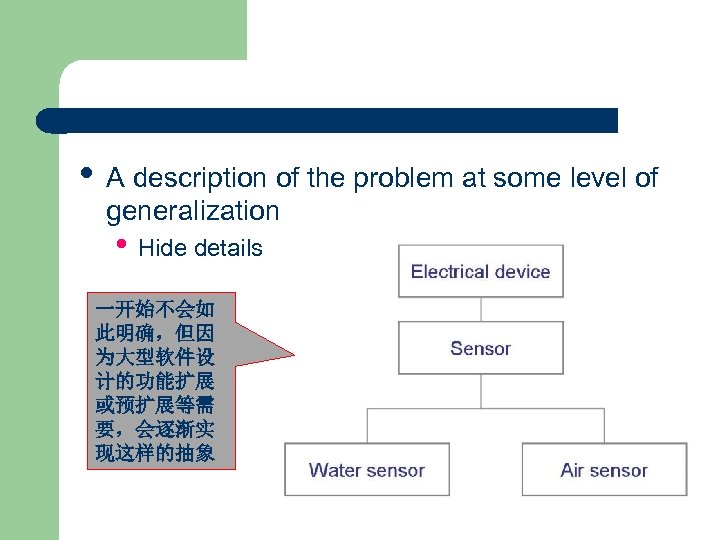 • A description of the problem at some level of generalization
  • Hide details

一开始不会如此明确，但因为大型软件设计的功能扩展或预扩展等需要，会逐渐实现这样的抽象

Electrical device

Sensor

Water sensor

Air sensor